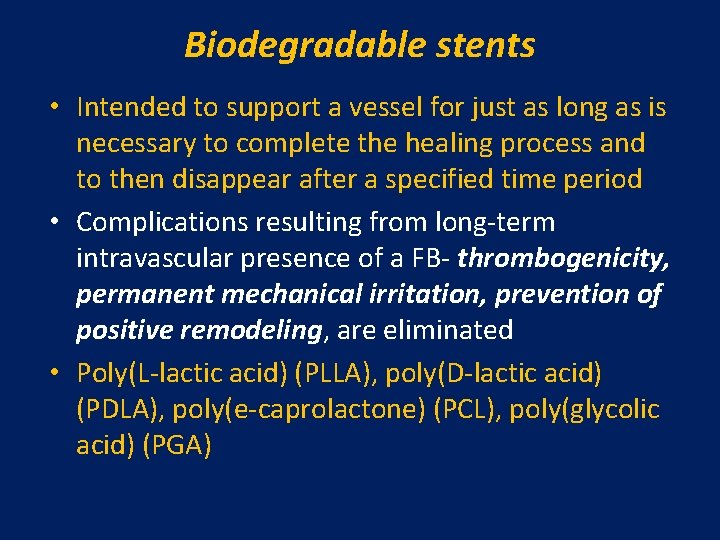 Biodegradable stents

• Intended to support a vessel for just as long as is necessary to complete the healing process and to then disappear after a specified time period

• Complications resulting from long-term intravascular presence of a FB- thrombogenicity, permanent mechanical irritation, prevention of positive remodeling, are eliminated

• Poly(L-lactic acid) (PLLA), poly(D-lactic acid) (PDLA), poly(e-caprolactone) (PCL), poly(glycolic acid) (PGA)